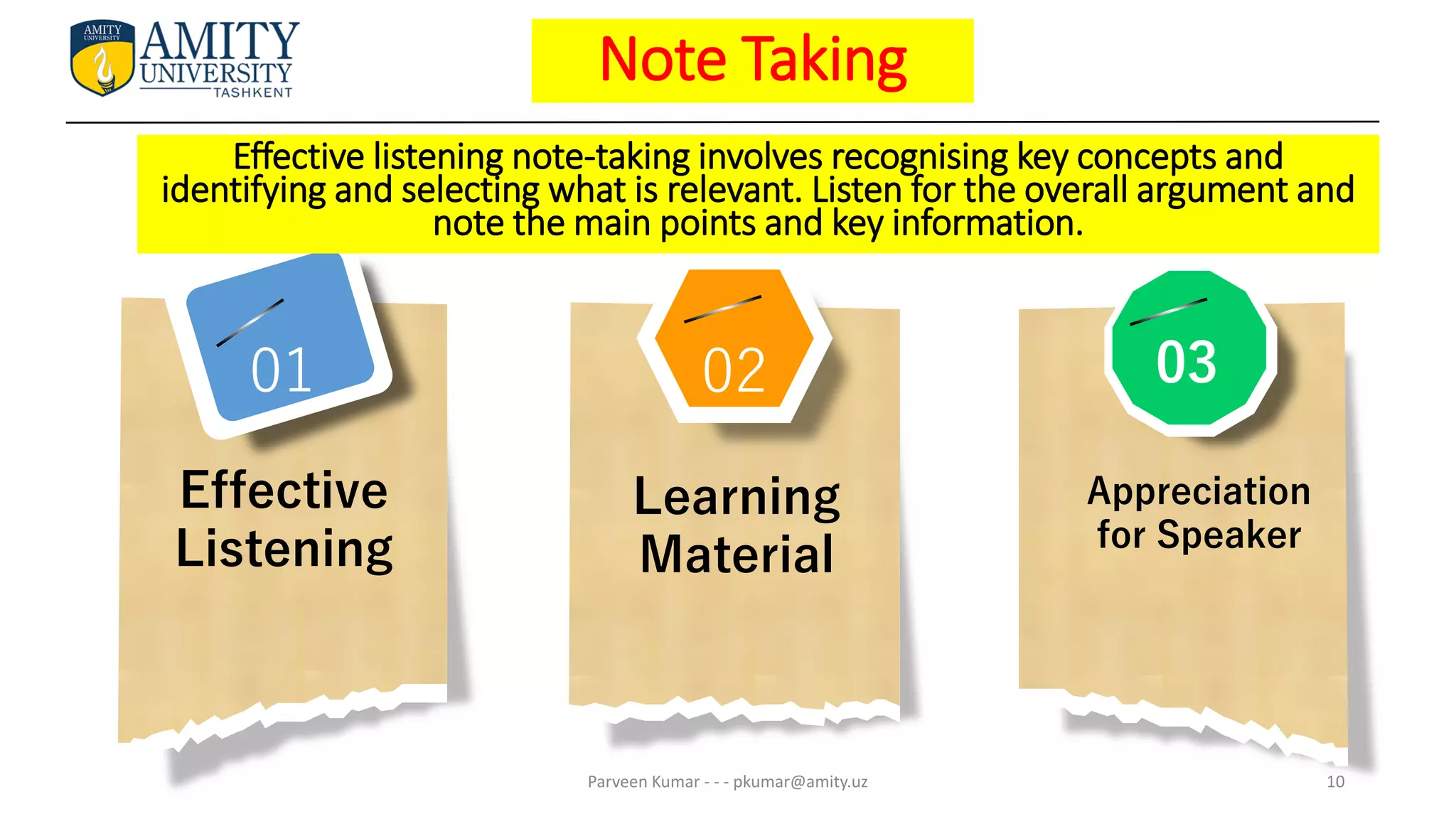 AMITY UNIVERSITY
AMITY
UNIVERSITY
TASHKENT

Note Taking

Effective listening note-taking involves recognising key concepts and identifying and selecting what is relevant. Listen for the overall argument and note the main points and key information.

01
Effective Listening

02
Learning Material

03
Appreciation for Speaker

Parveen Kumar - - - pkumar@amity.uz

10